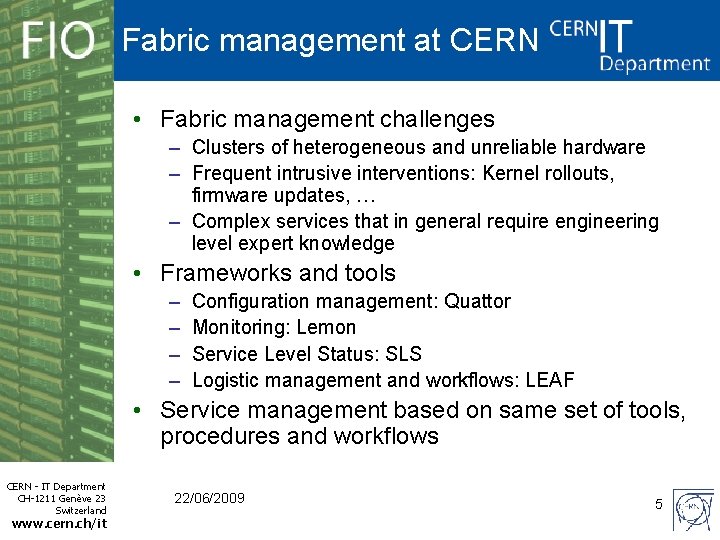 FIO

Fabric management at CERN

CERN IT Department

• Fabric management challenges
- Clusters of heterogeneous and unreliable hardware
- Frequent intrusive interventions: Kernel rollouts, firmware updates, …
- Complex services that in general require engineering level expert knowledge
• Frameworks and tools
- Configuration management: Quattor
- Monitoring: Lemon
- Service Level Status: SLS
- Logistic management and workflows: LEAF
• Service management based on same set of tools, procedures and workflows

CERN - IT Department
CH-1211 Genève 23
Switzerland
www.cern.ch/it

22/06/2009

5